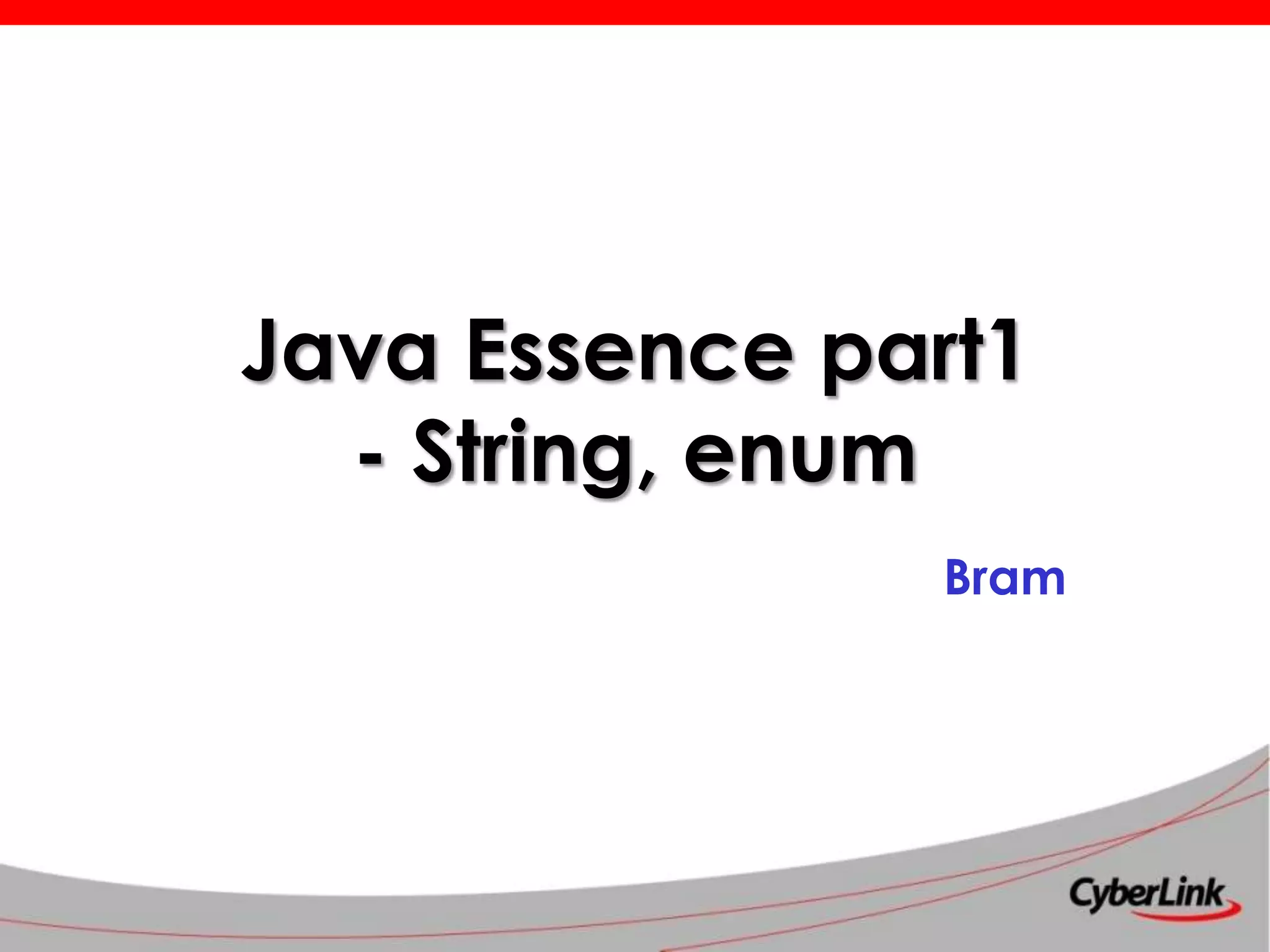 Java Essence part1
- String, enum

Bram

CyberLink